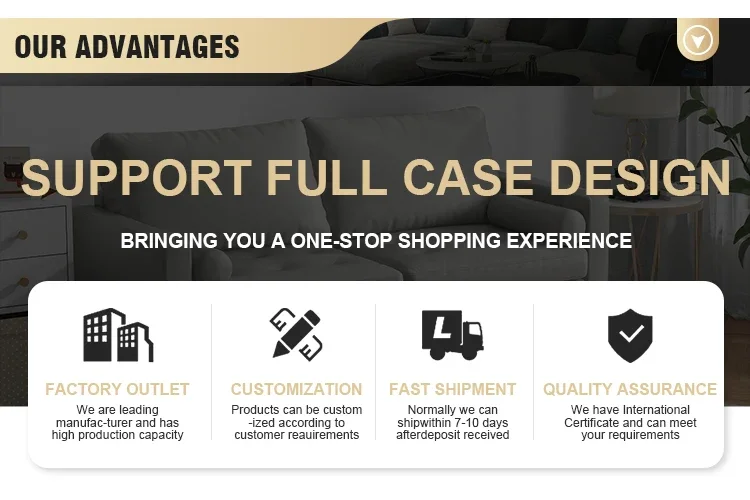 OUR ADVANTAGES

SUPPORT FULL CASE DESIGN

BRINGING YOU A ONE-STOP SHOPPING EXPERIENCE

FACTORY OUTLET
We are leading manufac-turer and has high production capacity

CUSTOMIZATION
Products can be custom -ized according to customer reauirements

FAST SHIPMENT
Normally we can shipwithin 7-10 days afterdeposit received

QUALITY ASSURANCE
We have International Certificate and can meet your requirements